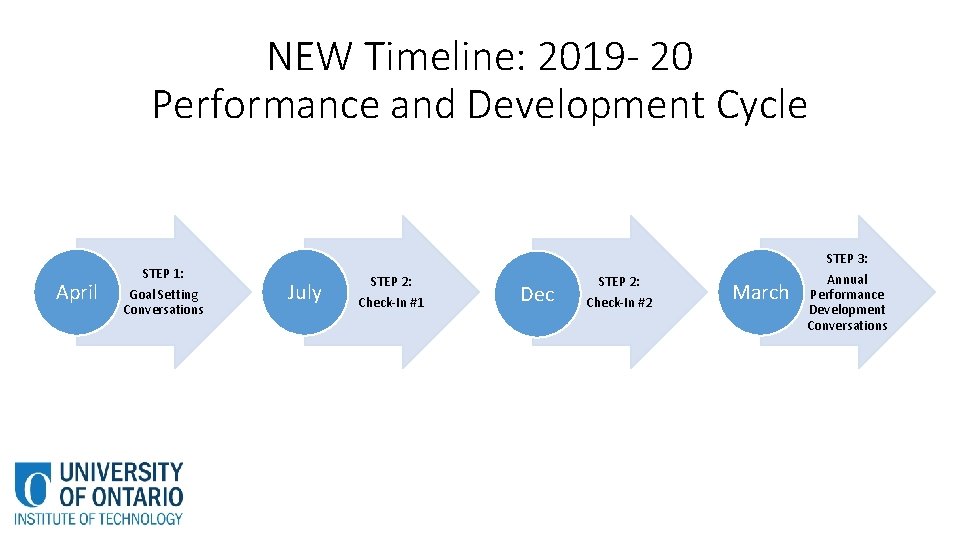 NEW Timeline: 2019- 20
Performance and Development Cycle

April

STEP 1:
Goal Setting Conversations

July

STEP 2:
Check-In #1

Dec

STEP 2:
Check-In #2

March

STEP 3:
Annual Performance Development Conversations

UNIVERSITY OF ONTARIO
INSTITUTE OF TECHNOLOGY